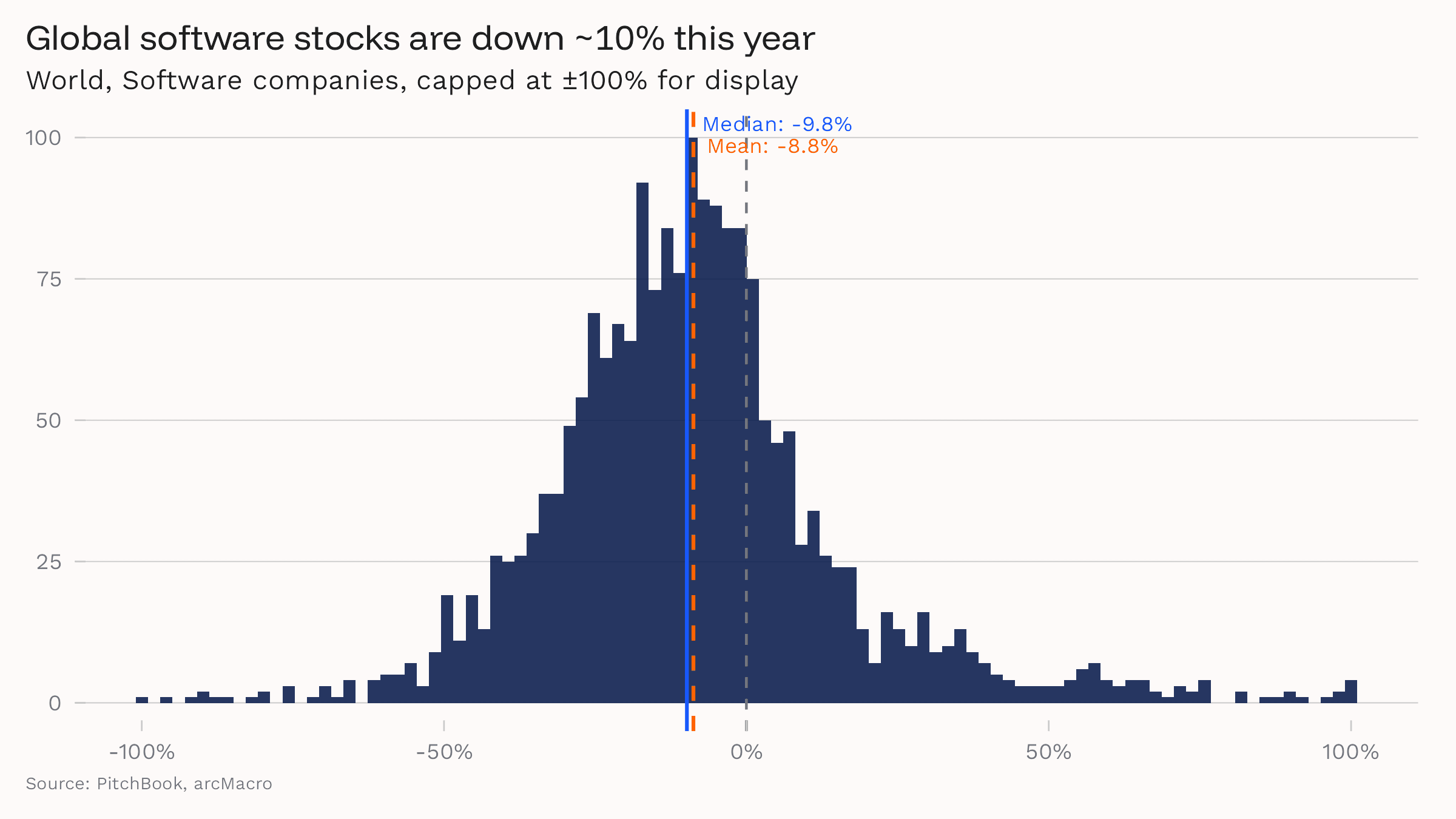 Global software stocks are down ~10% this year
World, Software companies, capped at ±100% for display

Median: -9.8%
Mean: -8.8%

100
75
50
25
0

-100%
-50%
0%
50%
100%

Source: PitchBook, arcMacro